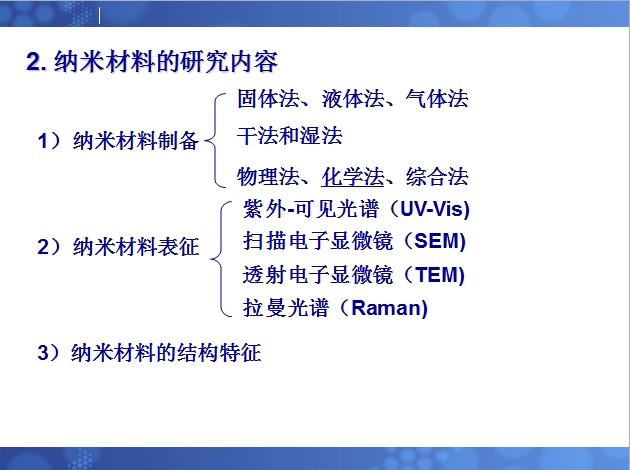 2. 纳米材料的研究内容

1）纳米材料制备

固体法、液体法、气体法

干法和湿法

物理法、化学法、综合法

2）纳米材料表征

紫外-可见光谱（UV-Vis)

扫描电子显微镜（SEM)

透射电子显微镜（TEM)

拉曼光谱（Raman)

3）纳米材料的结构特征